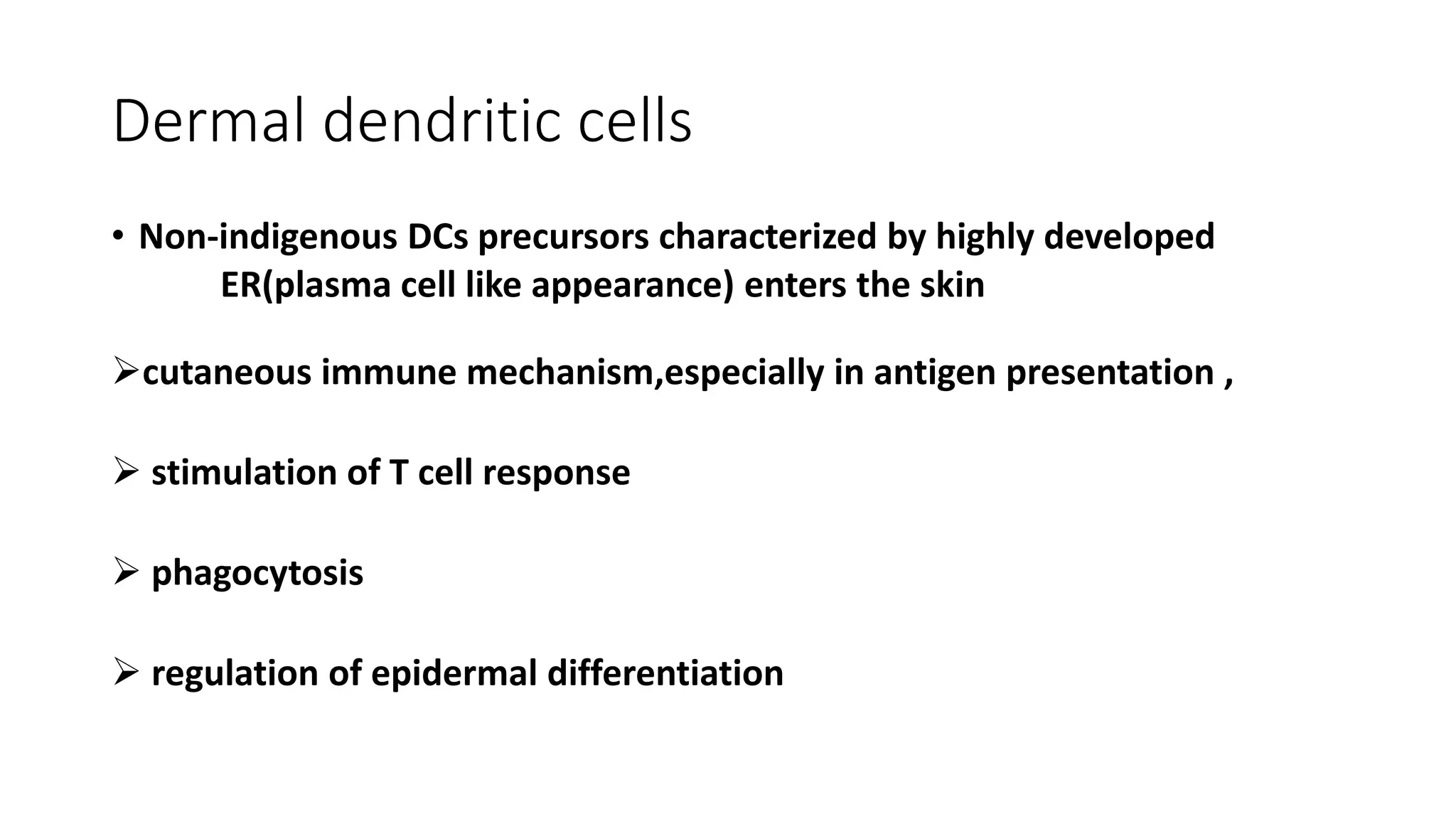 Dermal dendritic cells

• Non-indigenous DCs precursors characterized by highly developed ER(plasma cell like appearance) enters the skin

➢cutaneous immune mechanism,especially in antigen presentation ,

➢ stimulation of T cell response

➢ phagocytosis

➢ regulation of epidermal differentiation